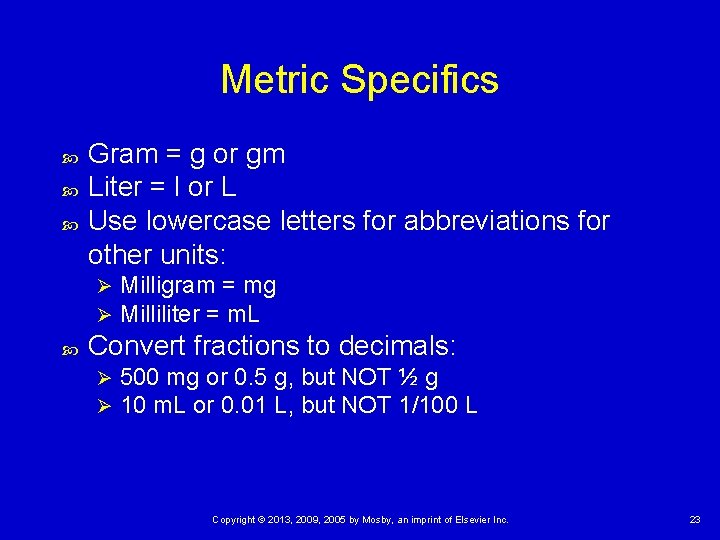 Metric Specifics

Gram = g or gm
Liter = l or L
Use lowercase letters for abbreviations for other units:
Milligram = mg
Milliliter = mL
Convert fractions to decimals:
500 mg or 0.5 g, but NOT ½ g
10 mL or 0.01 L, but NOT 1/100 L

Copyright © 2013, 2009, 2005 by Mosby, an imprint of Elsevier Inc.

23